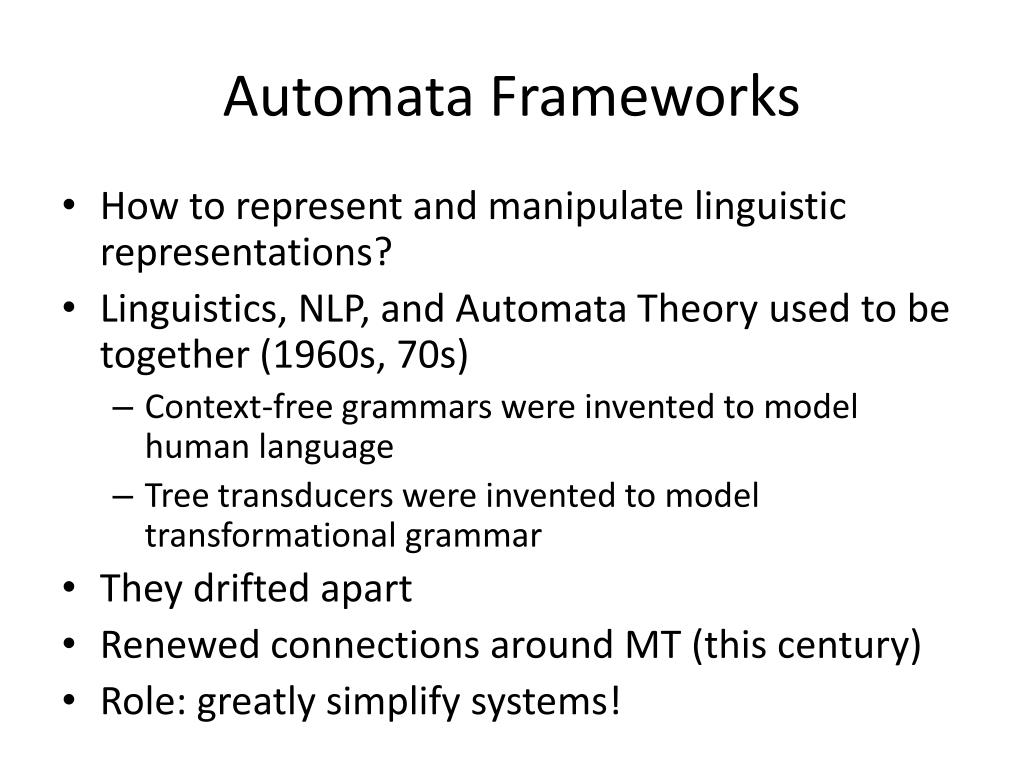 Automata Frameworks

• How to represent and manipulate linguistic representations?
• Linguistics, NLP, and Automata Theory used to be together (1960s, 70s)
  – Context-free grammars were invented to model human language
  – Tree transducers were invented to model transformational grammar
• They drifted apart
• Renewed connections around MT (this century)
• Role: greatly simplify systems!